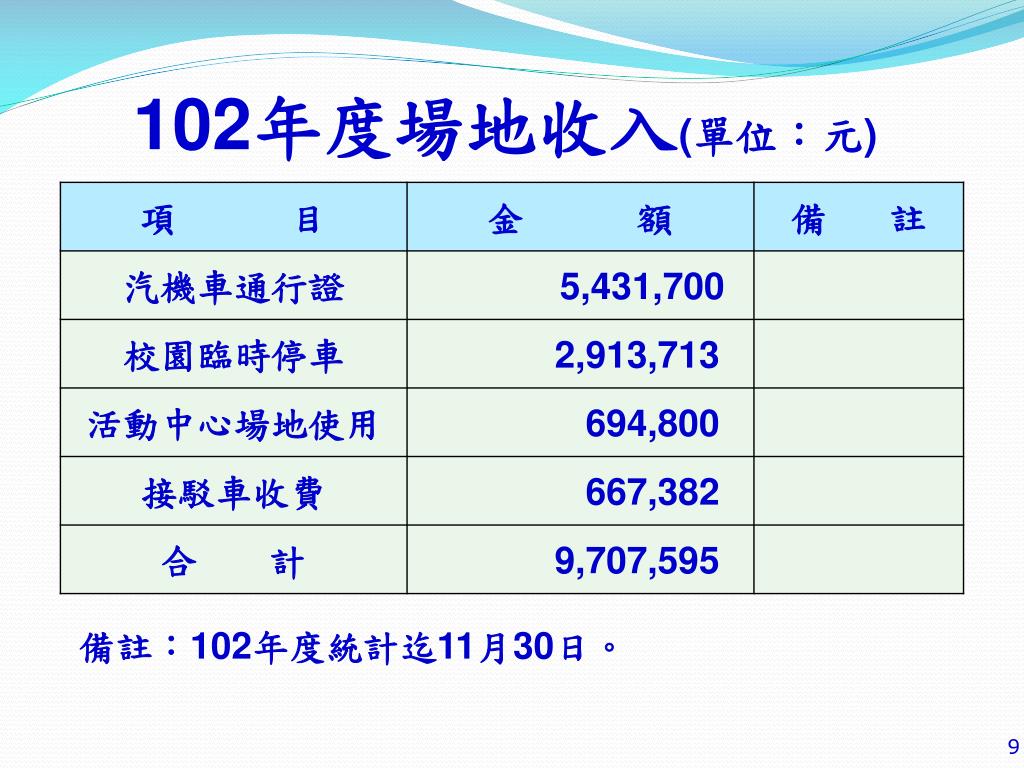 102年度場地收入(單位：元)

| 項　　目 | 金　　額 | 備　註 |
|---|---|---|
| 汽機車通行證 | 5,431,700 | |
| 校園臨時停車 | 2,913,713 | |
| 活動中心場地使用 | 694,800 | |
| 接駁車收費 | 667,382 | |
| 合　　計 | 9,707,595 | |

備註：102年度統計迄11月30日。

9